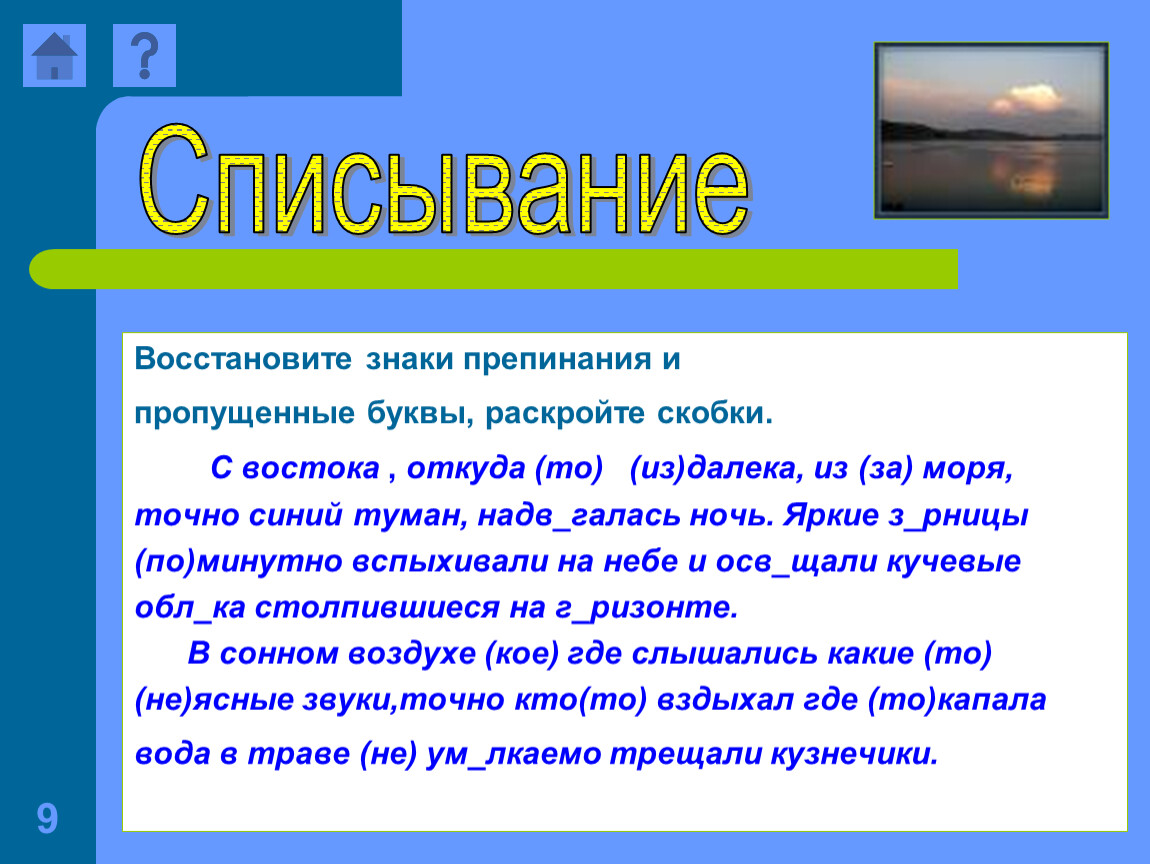 ?

Списывание

Восстановите знаки препинания и пропущенные буквы, раскройте скобки.

С востока , откуда (то) (из)далека, из (за) моря, точно синий туман, надв_галась ночь. Яркие з_рницы (по)минутно вспыхивали на небе и осв_щали кучевые обл_ка столпившиеся на г_ризонте.

В сонном воздухе (кое) где слышались какие (то) (не)ясные звуки,точно кто(то) вздыхал где (то)капала вода в траве (не) ум_лкаемо трещали кузнечики.

9